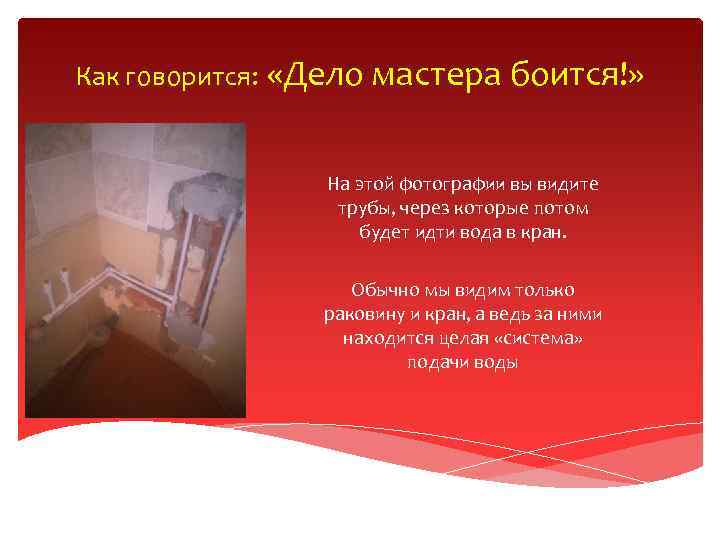 Как говорится: «Дело мастера боится!»

На этой фотографии вы видите трубы, через которые потом будет идти вода в кран.

Обычно мы видим только раковину и кран, а ведь за ними находится целая «система» подачи воды